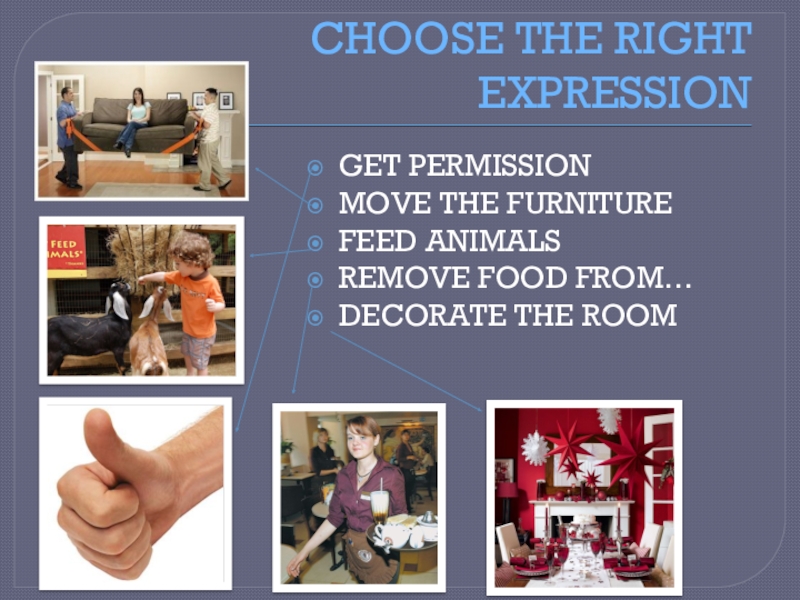 CHOOSE THE RIGHT EXPRESSION

GET PERMISSION
MOVE THE FURNITURE
FEED ANIMALS
REMOVE FOOD FROM…
DECORATE THE ROOM

FEED
IMALS